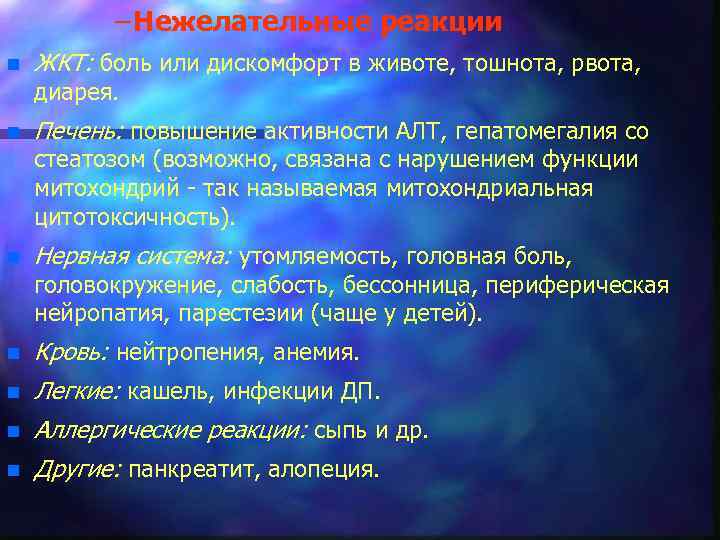 –Нежелательные реакции

ЖКТ: боль или дискомфорт в животе, тошнота, рвота, диарея.

Печень: повышение активности АЛТ, гепатомегалия со стеатозом (возможно, связана с нарушением функции митохондрий - так называемая митохондриальная цитотоксичность).

Нервная система: утомляемость, головная боль, головокружение, слабость, бессонница, периферическая нейропатия, парестезии (чаще у детей).

Кровь: нейтропения, анемия.

Легкие: кашель, инфекции ДП.

Аллергические реакции: сыпь и др.

Другие: панкреатит, алопеция.